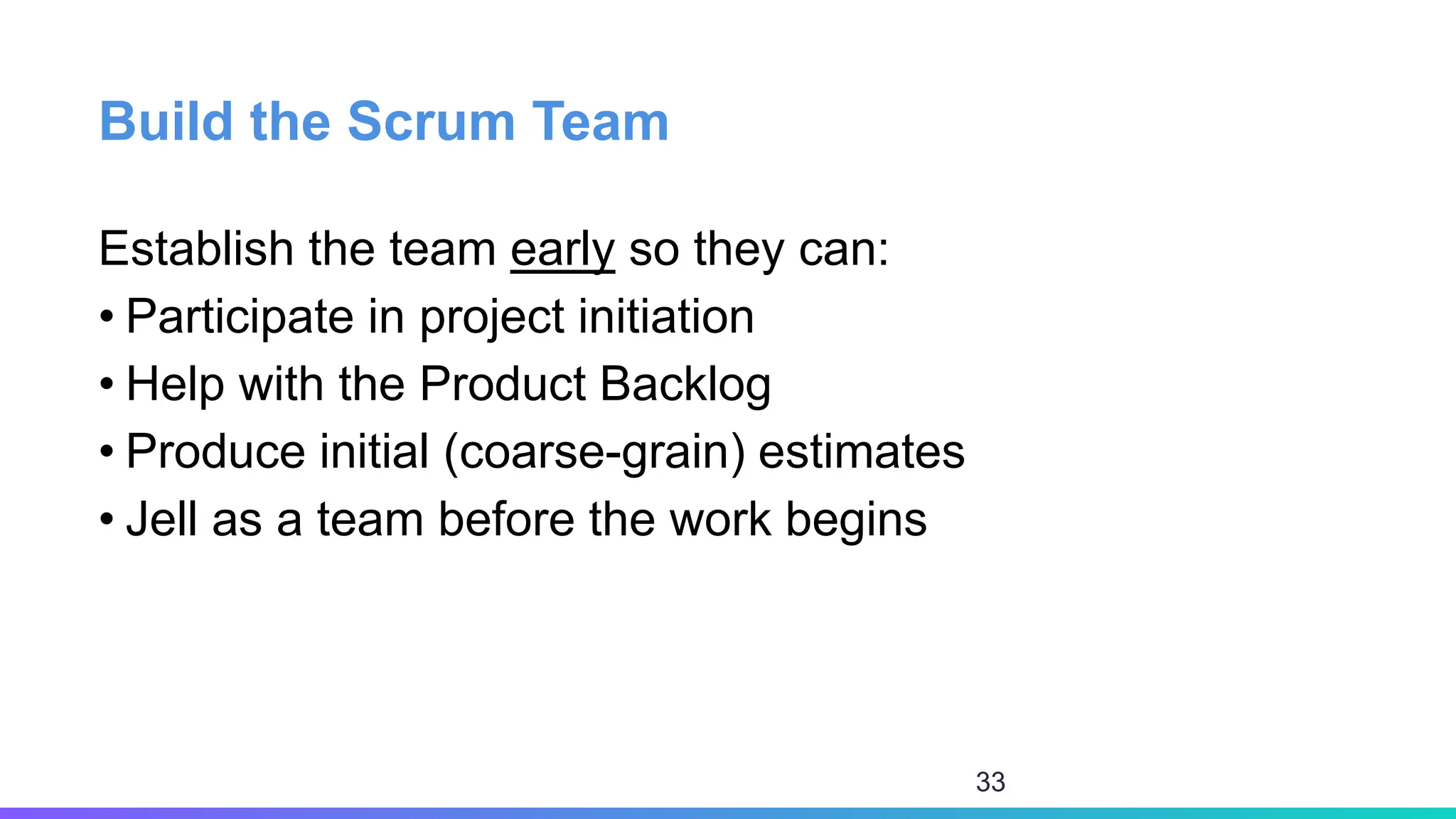 Build the Scrum Team

Establish the team early so they can:

• Participate in project initiation
• Help with the Product Backlog
• Produce initial (coarse-grain) estimates
• Jell as a team before the work begins

33